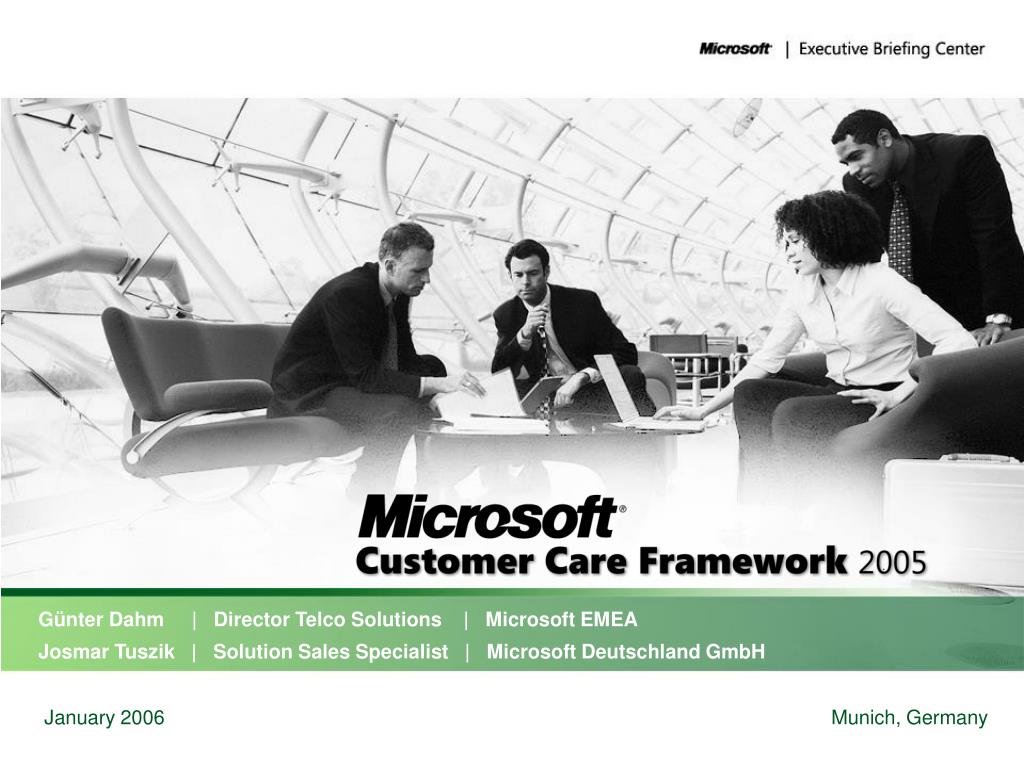 Microsoft | Executive Briefing Center

Microsoft®
Customer Care Framework 2005

Günter Dahm | Director Telco Solutions | Microsoft EMEA
Josmar Tuszik | Solution Sales Specialist | Microsoft Deutschland GmbH

January 2006

Munich, Germany